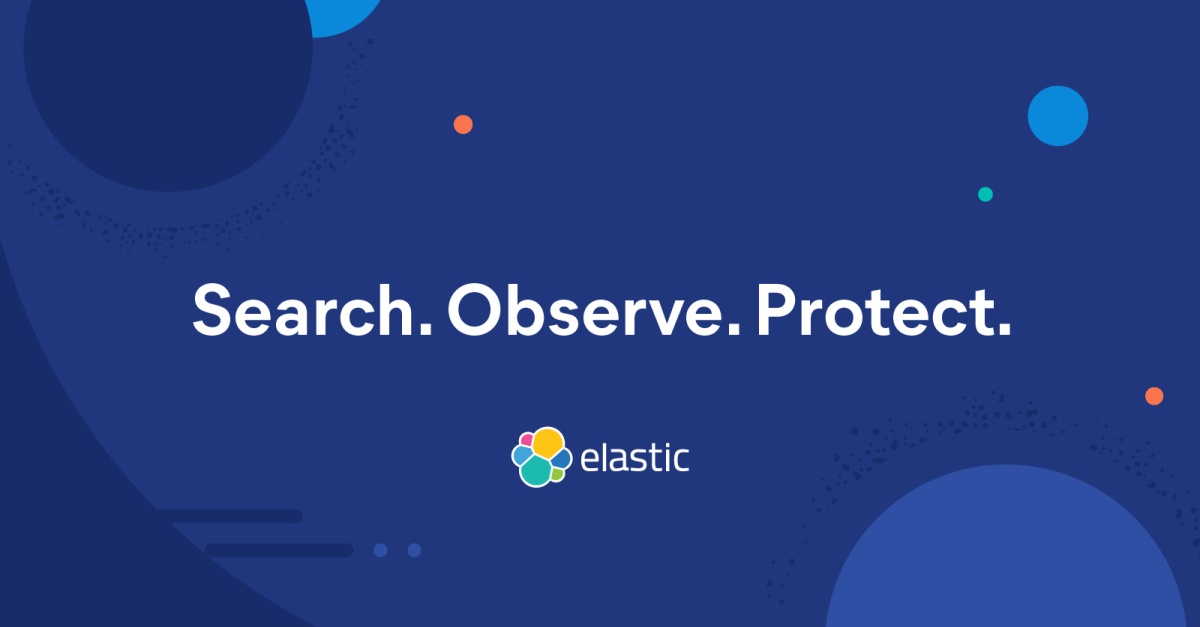 Search. Observe. Protect.

elastic